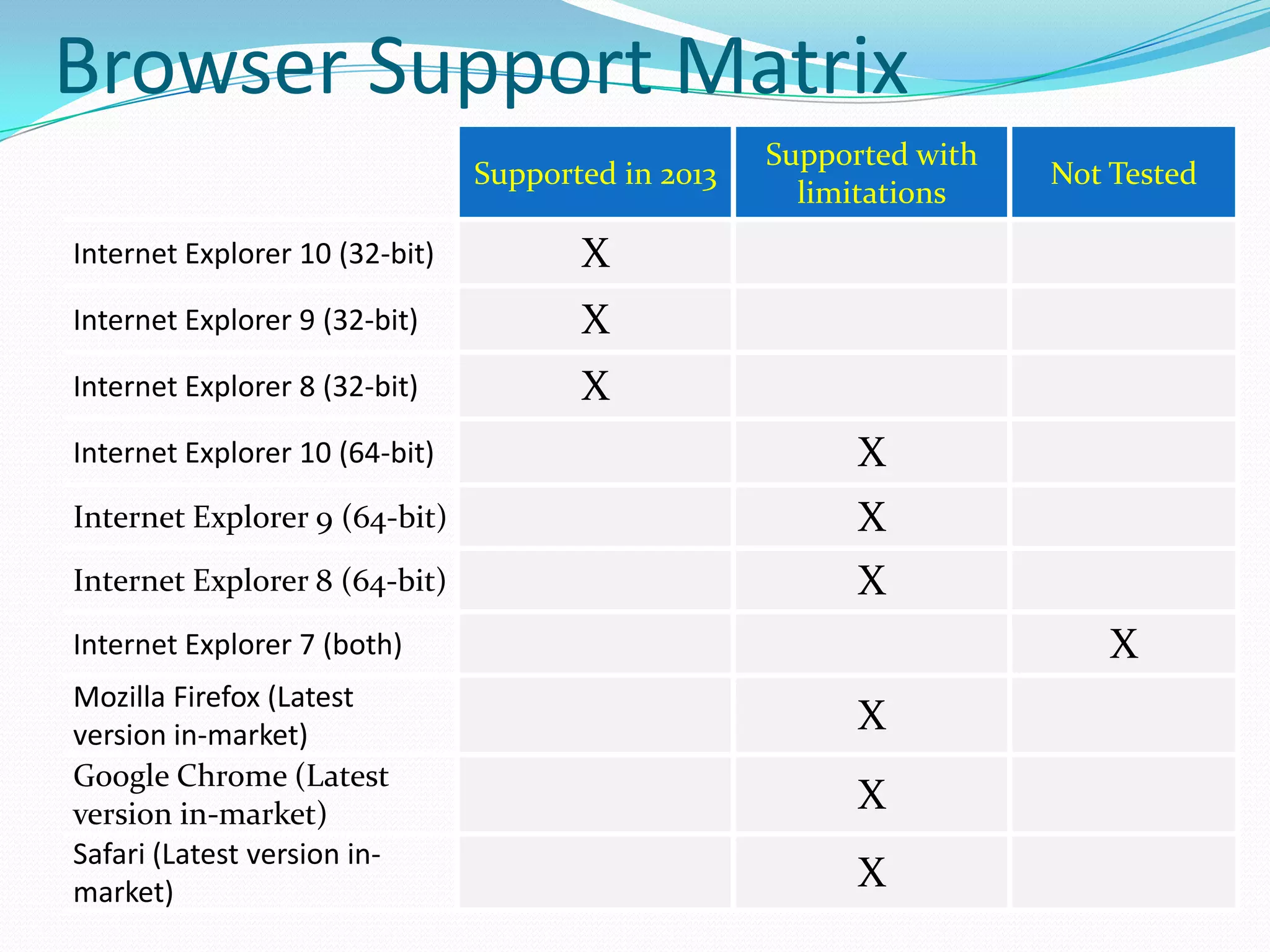 Browser Support Matrix

| | Supported in 2013 | Supported with limitations | Not Tested |
|---|---|---|---|
| Internet Explorer 10 (32-bit) | X | | |
| Internet Explorer 9 (32-bit) | X | | |
| Internet Explorer 8 (32-bit) | X | | |
| Internet Explorer 10 (64-bit) | | X | |
| Internet Explorer 9 (64-bit) | | X | |
| Internet Explorer 8 (64-bit) | | X | |
| Internet Explorer 7 (both) | | | X |
| Mozilla Firefox (Latest version in-market) | | X | |
| Google Chrome (Latest version in-market) | | X | |
| Safari (Latest version in-market) | | X | |